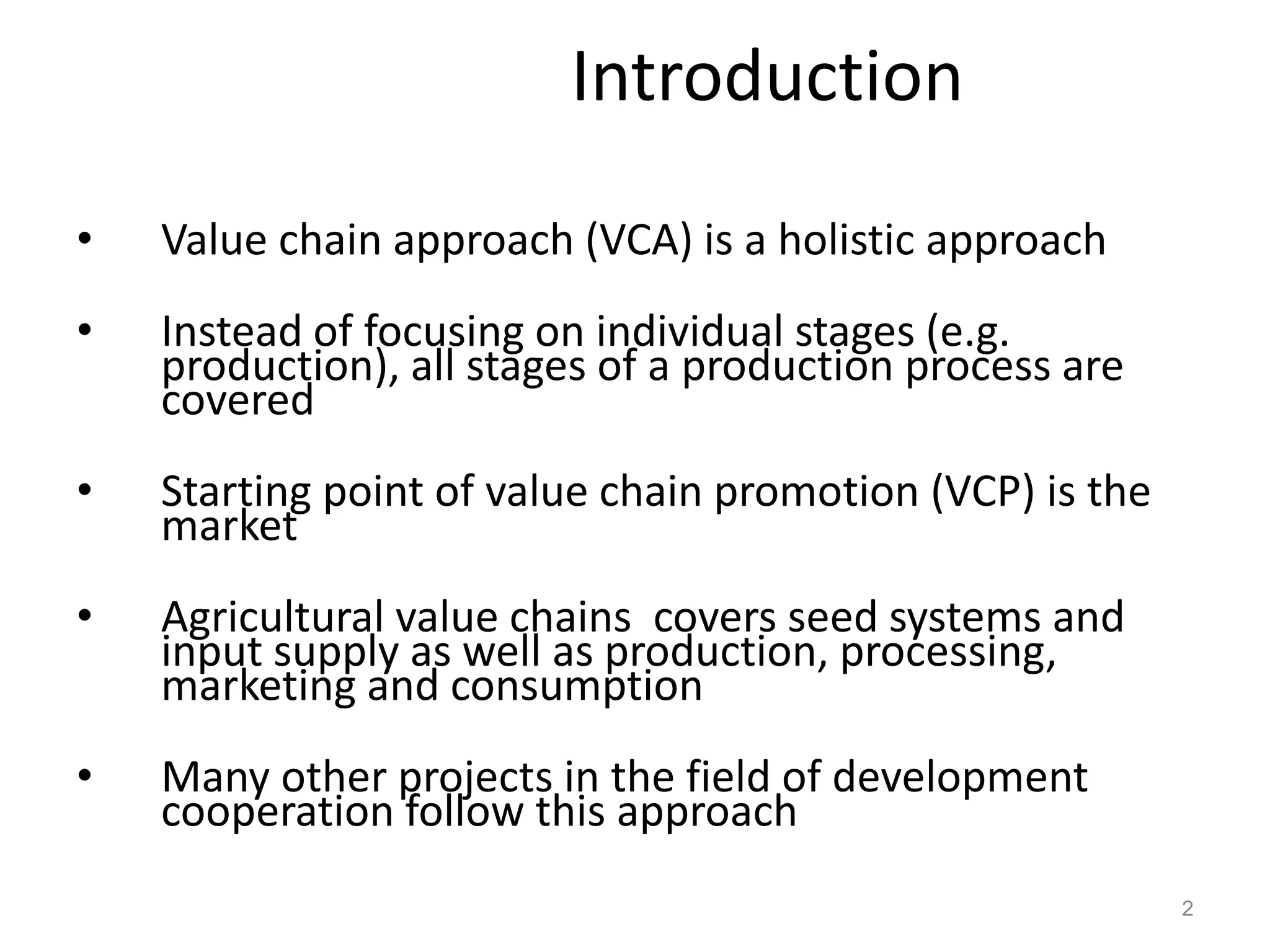 Introduction

• Value chain approach (VCA) is a holistic approach

• Instead of focusing on individual stages (e.g. production), all stages of a production process are covered

• Starting point of value chain promotion (VCP) is the market

• Agricultural value chains covers seed systems and input supply as well as production, processing, marketing and consumption

• Many other projects in the field of development cooperation follow this approach

2